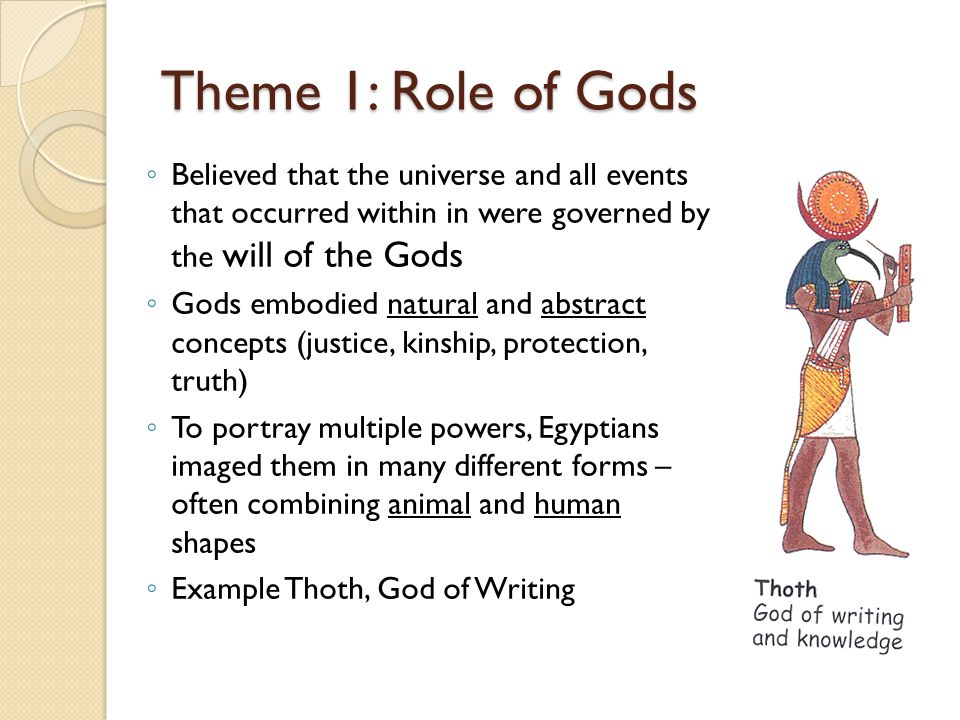 Theme 1: Role of Gods

◦ Believed that the universe and all events that occurred within in were governed by the will of the Gods
◦ Gods embodied natural and abstract concepts (justice, kinship, protection, truth)
◦ To portray multiple powers, Egyptians imaged them in many different forms – often combining animal and human shapes
◦ Example Thoth, God of Writing

Thoth
God of writing and knowledge